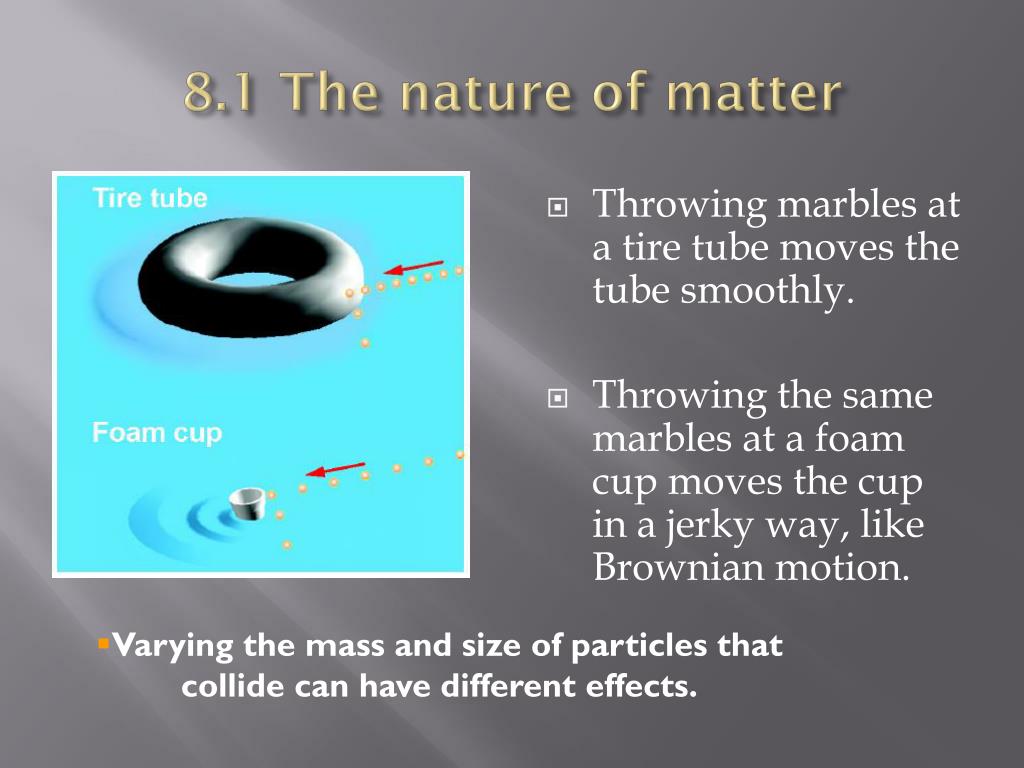 8.1 The nature of matter

Tire tube

Foam cup

Throwing marbles at a tire tube moves the tube smoothly.

Throwing the same marbles at a foam cup moves the cup in a jerky way, like Brownian motion.

Varying the mass and size of particles that collide can have different effects.